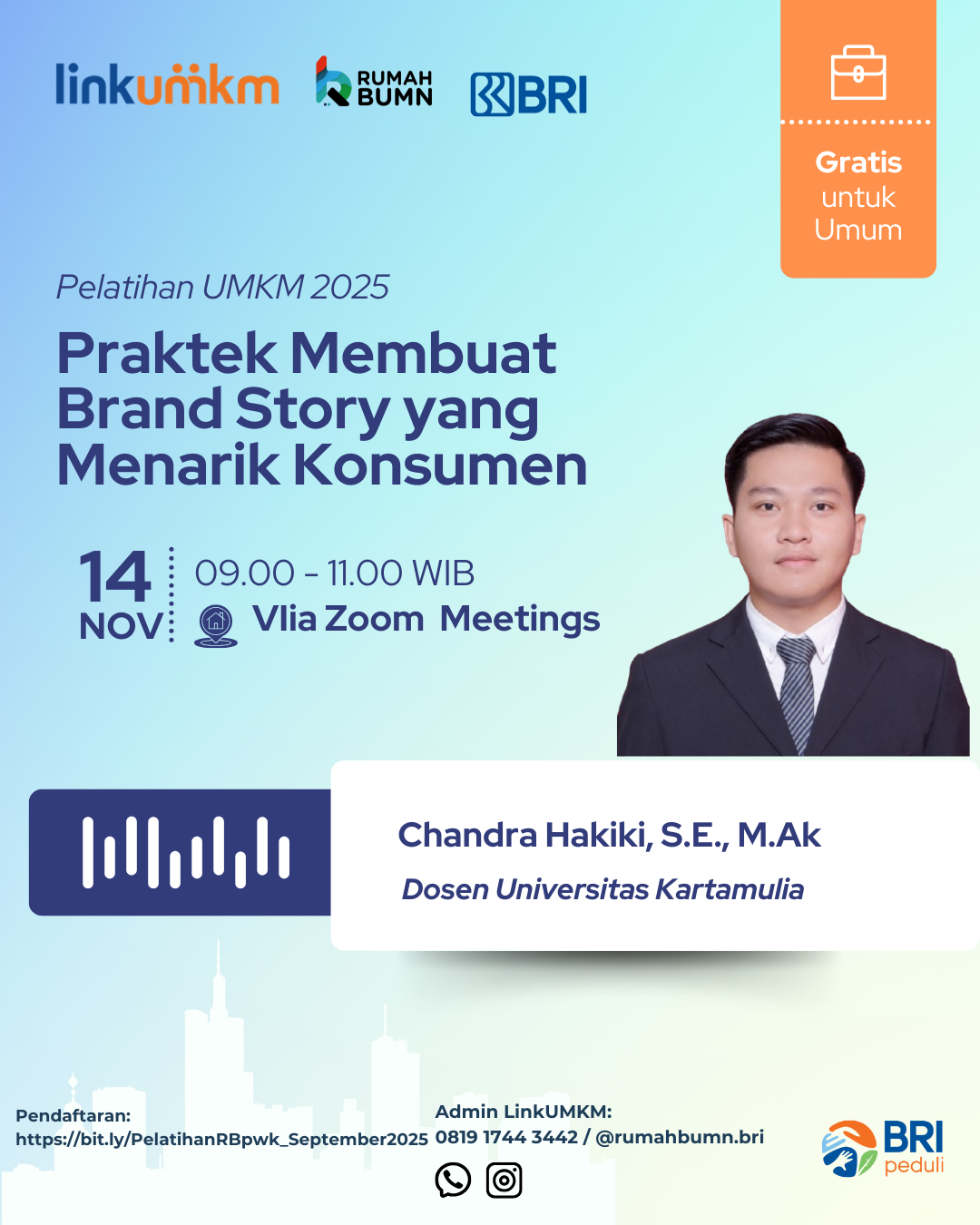 linkumkm
RUMAH BUMN
BRI

Gratis untuk Umum

Pelatihan UMKM 2025

Praktek Membuat Brand Story yang Menarik Konsumen

14 NOV

09.00 - 11.00 WIB

VIia Zoom Meetings

Chandra Hakiki, S.E., M.Ak

Dosen Universitas Kartamulia

Pendaftaran:
https://bit.ly/PelatihanRBpwk_September2025

Admin LinkUMKM:
0819 1744 3442 / @rumahbumn.bri

BRI peduli